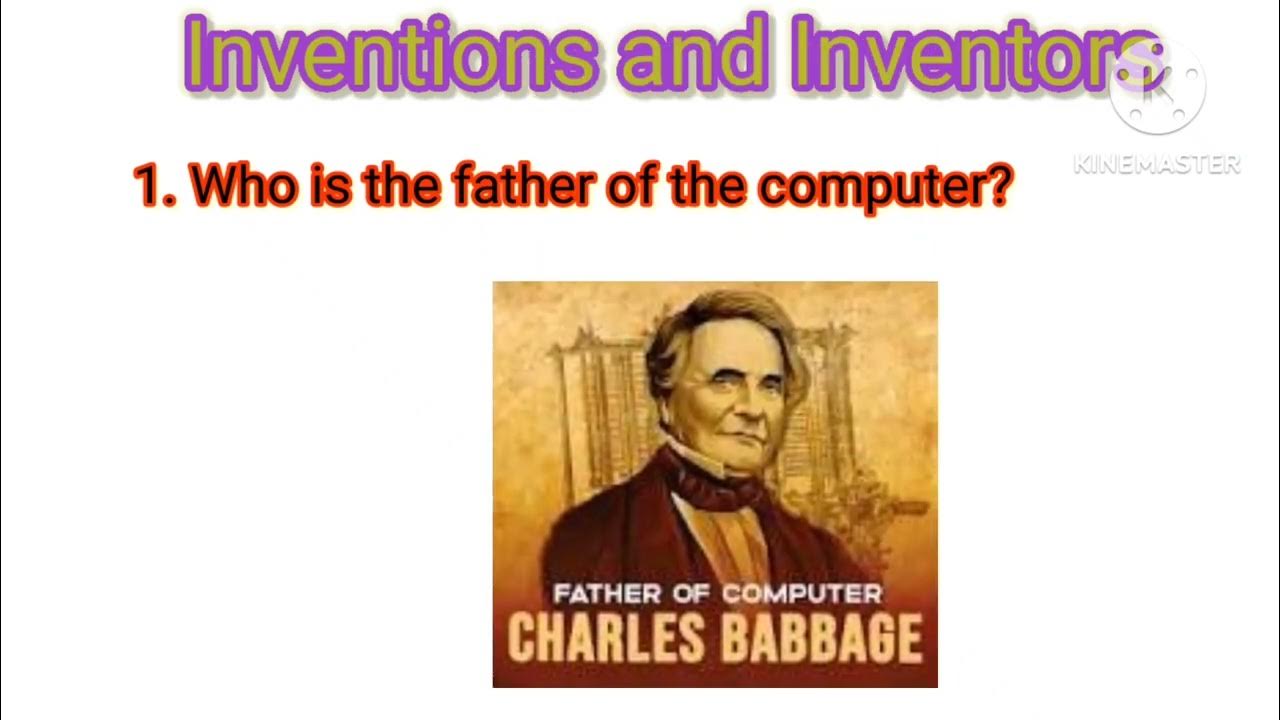 Inventions and Inventors:

KINEMASTER

1. Who is the father of the computer?

FATHER OF COMPUTER
CHARLES BABBAGE